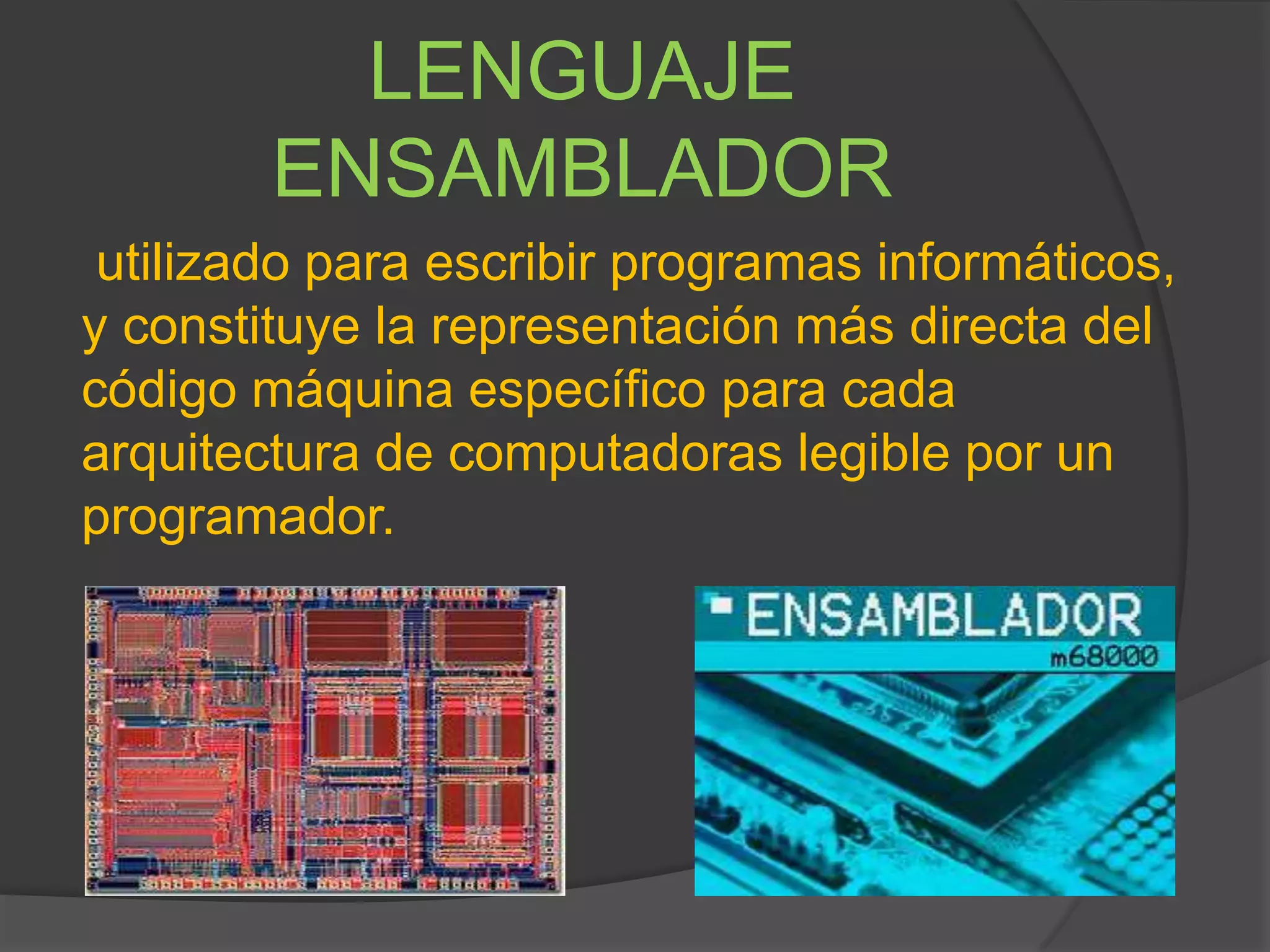 LENGUAJE ENSAMBLADOR

utilizado para escribir programas informáticos, y constituye la representación más directa del código máquina específico para cada arquitectura de computadoras legible por un programador.

ENSAMBLADOR
m68000